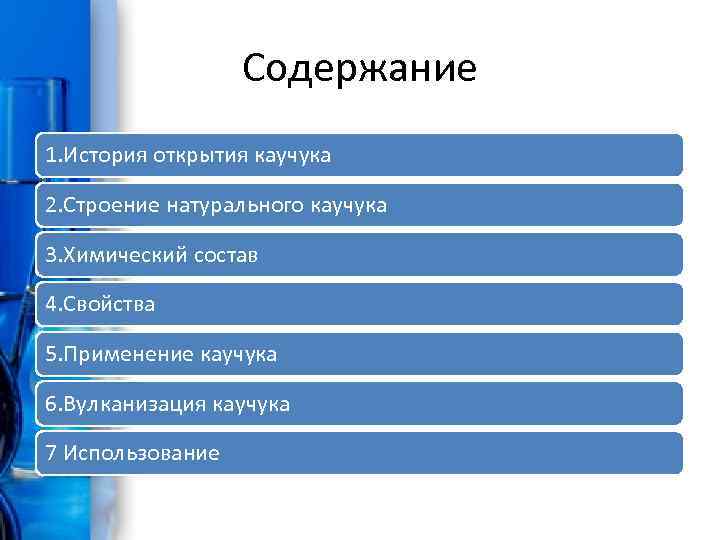 Содержание

1.История открытия каучука

2.Строение натурального каучука

3.Химический состав

4.Свойства

5.Применение каучука

6.Вулканизация каучука

7 Использование